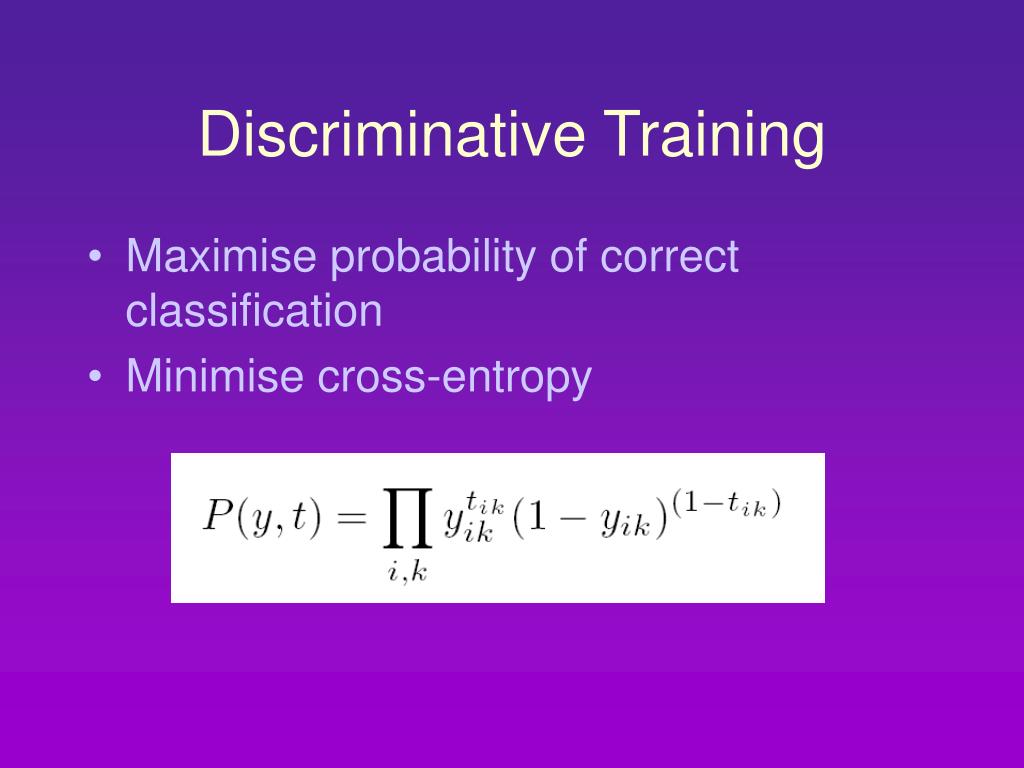 Discriminative Training

• Maximise probability of correct classification
• Minimise cross-entropy

$P(y,t) = \prod_{i,k} y_{ik}^{t_{ik}} (1 - y_{ik})^{(1-t_{ik})}$